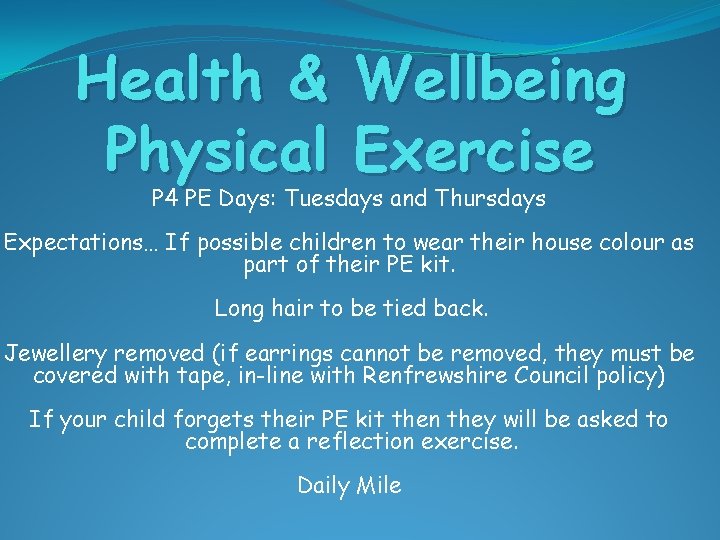 Health & Wellbeing
Physical Exercise

P4 PE Days: Tuesdays and Thursdays

Expectations… If possible children to wear their house colour as part of their PE kit.

Long hair to be tied back.

Jewellery removed (if earrings cannot be removed, they must be covered with tape, in-line with Renfrewshire Council policy)

If your child forgets their PE kit then they will be asked to complete a reflection exercise.

Daily Mile